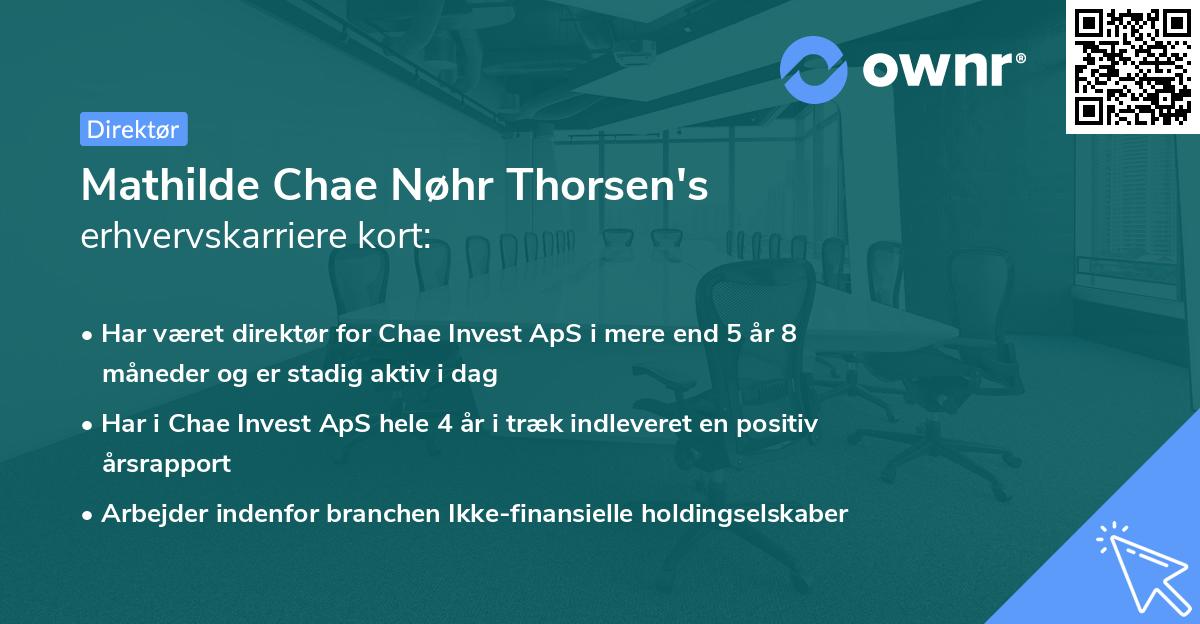 ownr®

Direktør

Mathilde Chae Nøhr Thorsen's
erhvervskarriere kort:

• Har været direktør for Chae Invest ApS i mere end 5 år 8 måneder og er stadig aktiv i dag

• Har i Chae Invest ApS hele 4 år i træk indleveret en positiv årsrapport

• Arbejder indenfor branchen Ikke-finansielle holdingselskaber